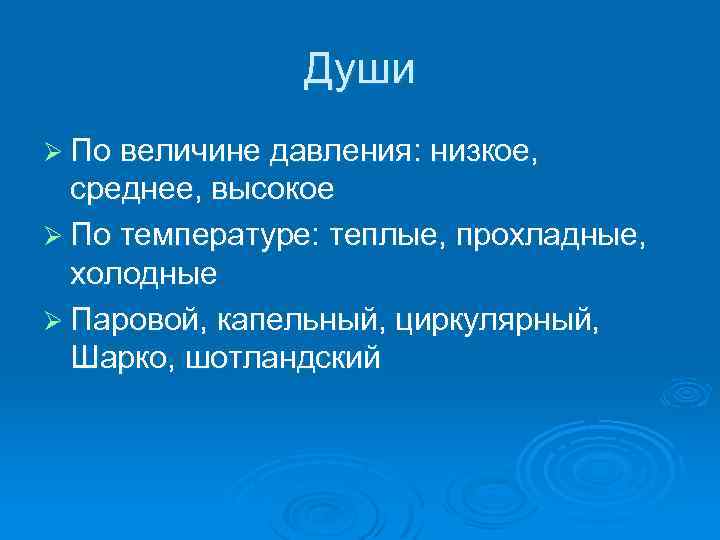 Души

➢ По величине давления: низкое, среднее, высокое

➢ По температуре: теплые, прохладные, холодные

➢ Паровой, капельный, циркулярный, Шарко, шотландский